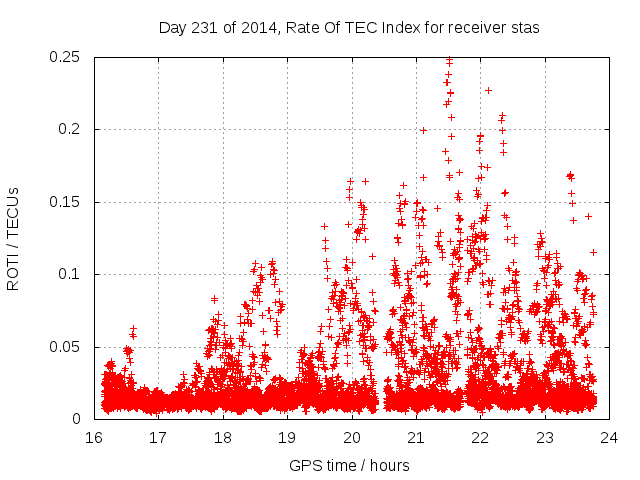 Day 231 of 2014, Rate Of TEC Index for receiver stas

ROTI / TECUs

0.25
0.2
0.15
0.1
0.05
0

16 17 18 19 20 21 22 23 24

GPS time / hours